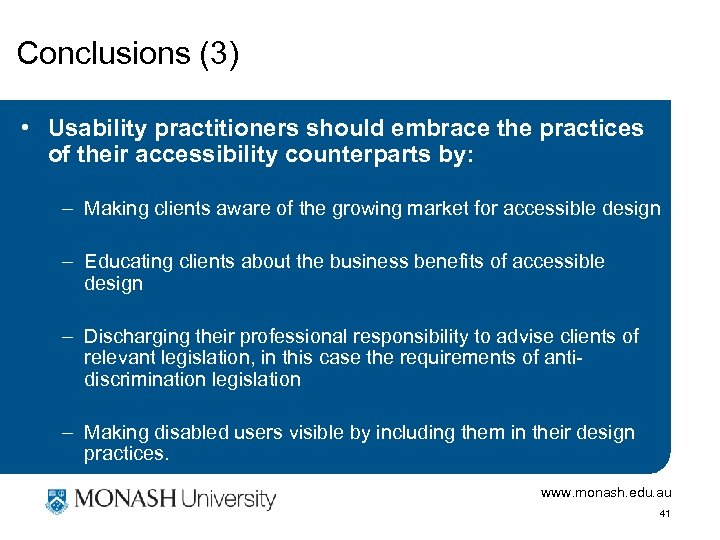 Conclusions (3)

• Usability practitioners should embrace the practices of their accessibility counterparts by:

– Making clients aware of the growing market for accessible design

– Educating clients about the business benefits of accessible design

– Discharging their professional responsibility to advise clients of relevant legislation, in this case the requirements of anti-discrimination legislation

– Making disabled users visible by including them in their design practices.

MONASH University

www.monash.edu.au

41